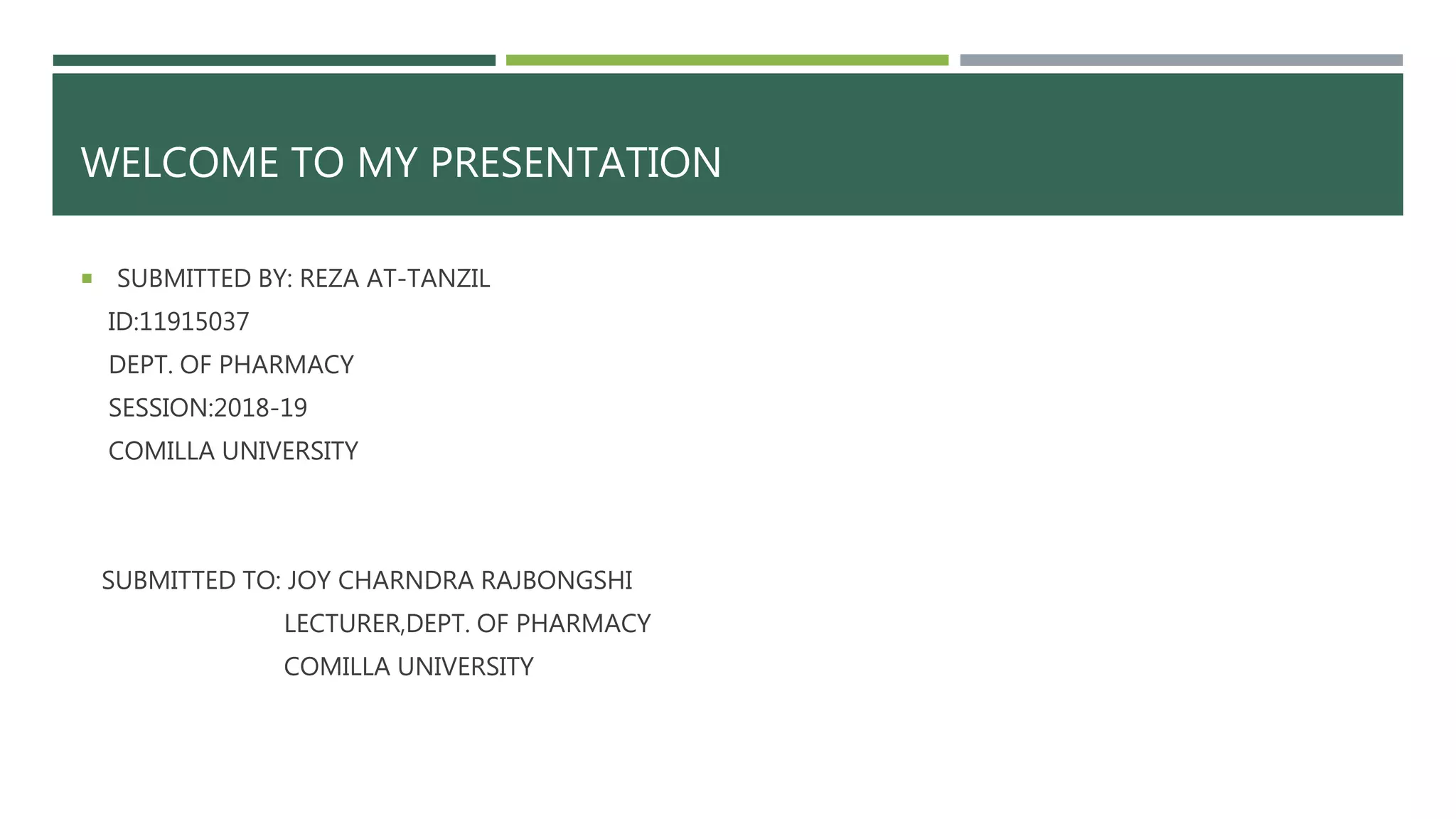 WELCOME TO MY PRESENTATION

SUBMITTED BY: REZA AT-TANZIL
ID:11915037
DEPT. OF PHARMACY
SESSION:2018-19
COMILLA UNIVERSITY

SUBMITTED TO: JOY CHARNDRA RAJBONGSHI
LECTURER,DEPT. OF PHARMACY
COMILLA UNIVERSITY